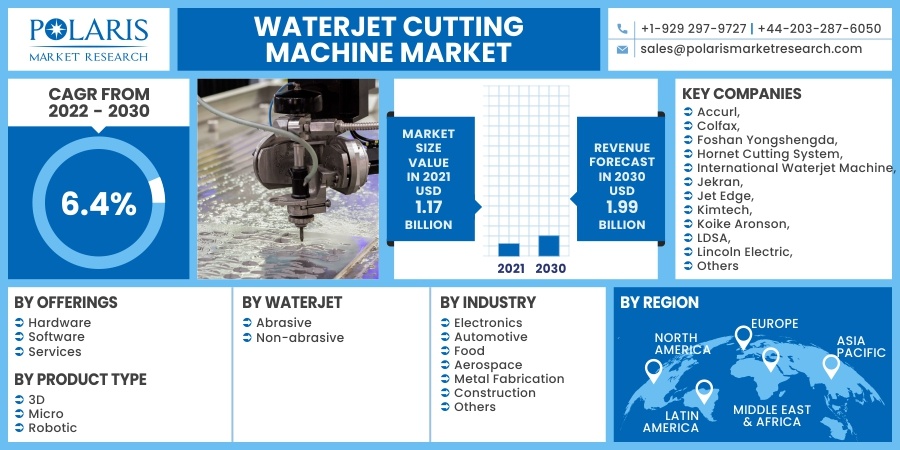 POLARIS
MARKET RESEARCH

WATERJET CUTTING MACHINE MARKET

+1-929 297-9727 | +44-203-287-6050
sales@polarismarketresearch.com

CAGR FROM 2022 - 2030

6.4%

MARKET SIZE VALUE IN 2021 USD 1.17 BILLION

2021 2030

REVENUE FORECAST IN 2030 USD 1.99 BILLION

KEY COMPANIES
Accurl,
Colfax,
Foshan Yongshengda,
Hornet Cutting System,
International Waterjet Machine,
Jekran,
Jet Edge,
Kimtech,
Koike Aronson,
LDSA,
Lincoln Electric,
Others

BY OFFERINGS
Hardware
Software
Services

BY PRODUCT TYPE
3D
Micro
Robotic

BY WATERJET
Abrasive
Non-abrasive

BY INDUSTRY
Electronics
Automotive
Food
Aerospace
Metal Fabrication
Construction
Others

BY REGION
NORTH AMERICA
EUROPE
ASIA PACIFIC
LATIN AMERICA
MIDDLE EAST & AFRICA